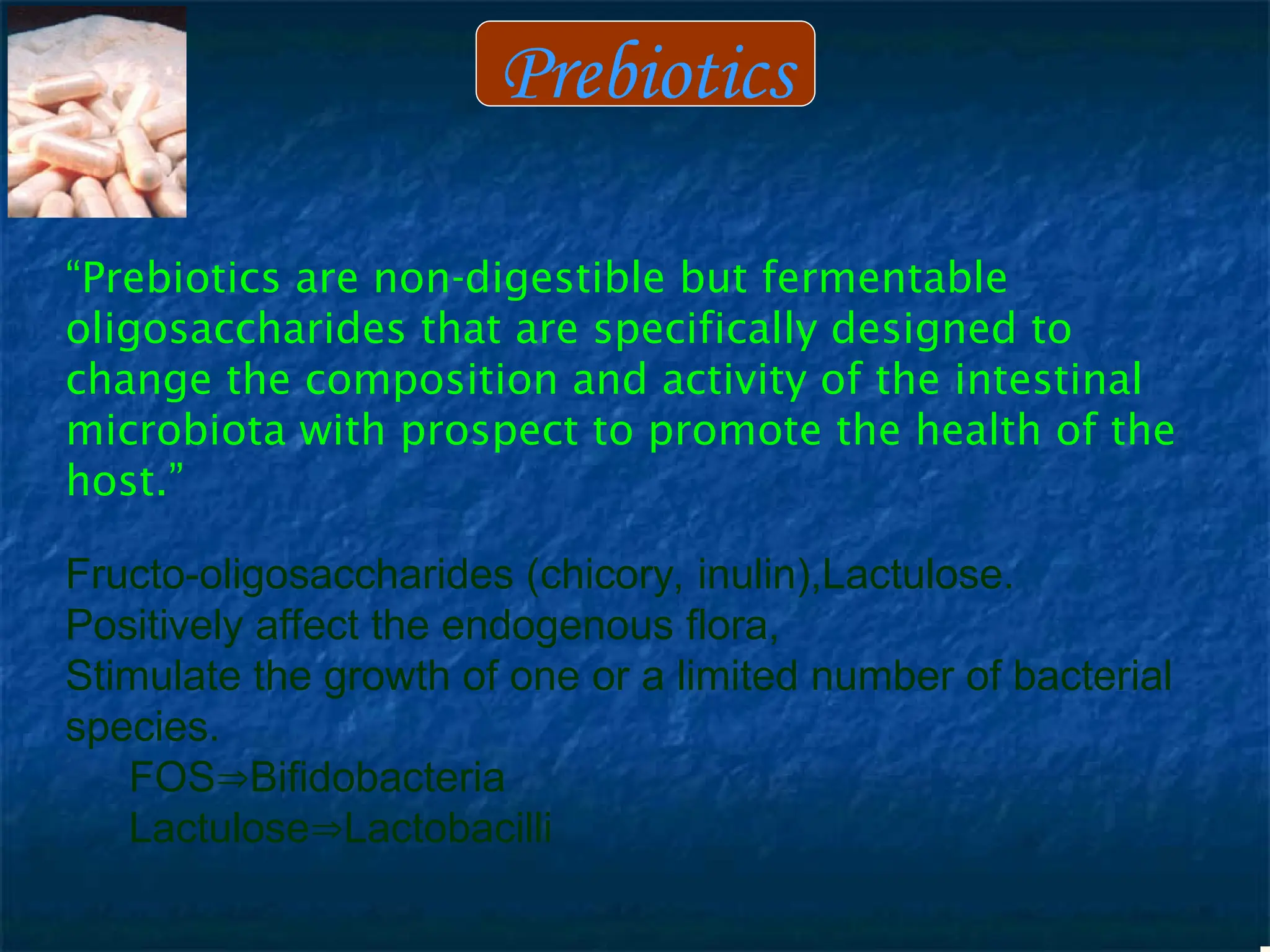 Prebiotics

“Prebiotics are non-digestible but fermentable oligosaccharides that are specifically designed to change the composition and activity of the intestinal microbiota with prospect to promote the health of the host.”

Fructo-oligosaccharides (chicory, inulin),Lactulose.
Positively affect the endogenous flora,
Stimulate the growth of one or a limited number of bacterial species.
FOS⇒Bifidobacteria
Lactulose⇒Lactobacilli